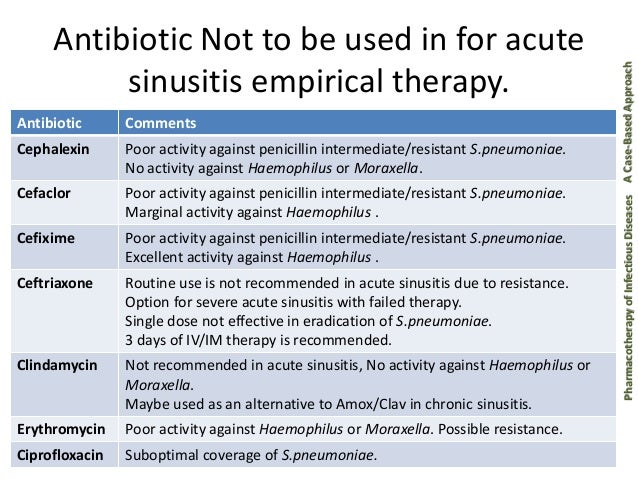 Antibiotic Not to be used in for acute sinusitis empirical therapy.

| Antibiotic | Comments |
|---|---|
| Cephalexin | Poor activity against penicillin intermediate/resistant S.pneumoniae. No activity against Haemophilus or Moraxella. |
| Cefaclor | Poor activity against penicillin intermediate/resistant S.pneumoniae. Marginal activity against Haemophilus . |
| Cefixime | Poor activity against penicillin intermediate/resistant S.pneumoniae. Excellent activity against Haemophilus . |
| Ceftriaxone | Routine use is not recommended in acute sinusitis due to resistance. Option for severe acute sinusitis with failed therapy. Single dose not effective in eradication of S.pneumoniae. 3 days of IV/IM therapy is recommended. |
| Clindamycin | Not recommended in acute sinusitis, No activity against Haemophilus or Moraxella. Maybe used as an alternative to Amox/Clav in chronic sinusitis. |
| Erythromycin | Poor activity against Haemophilus or Moraxella. Possible resistance. |
| Ciprofloxacin | Suboptimal coverage of S.pneumoniae. |

Pharmacotherapy of Infectious Diseases A Case-Based Approach